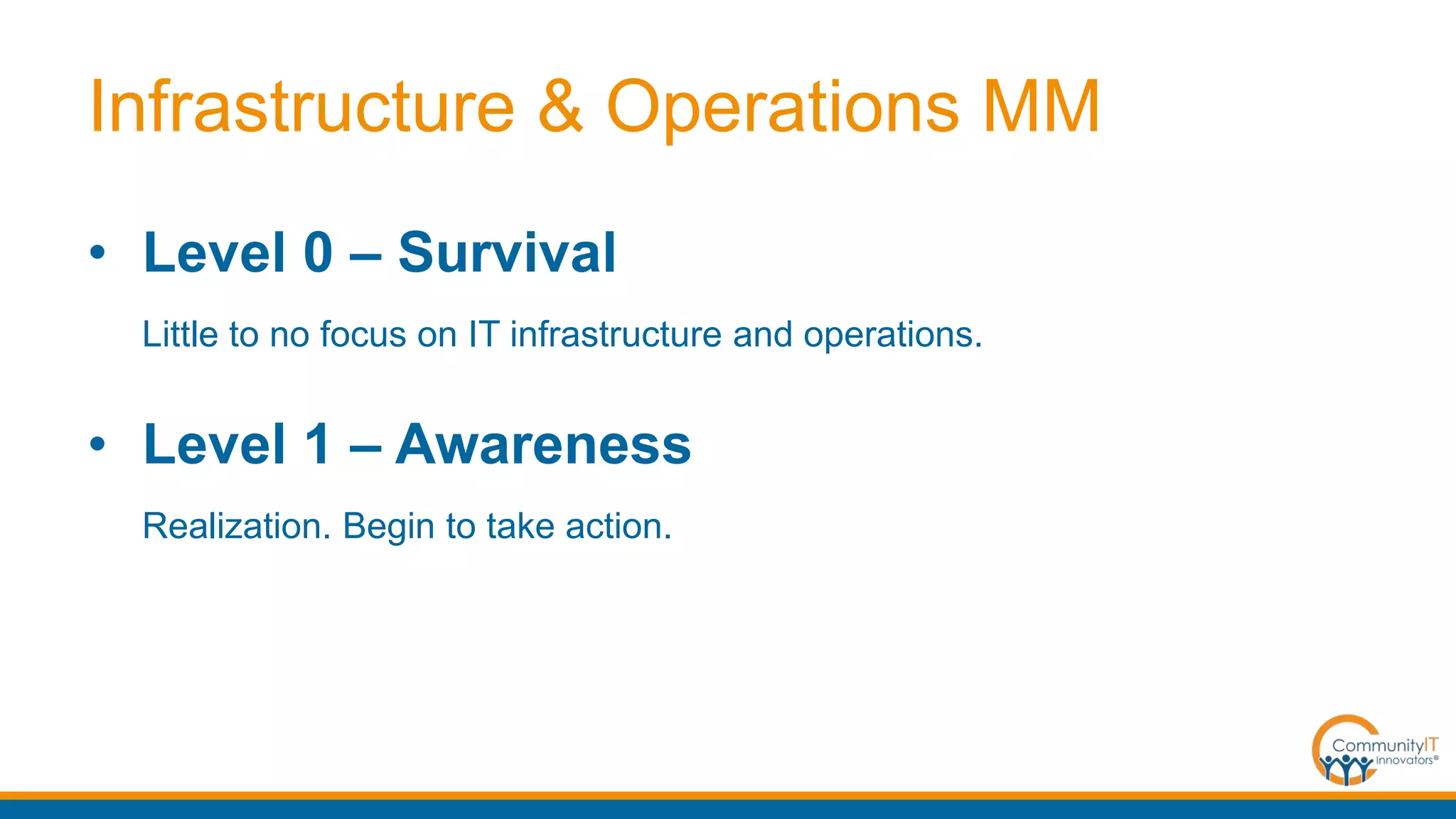 Infrastructure & Operations MM

• Level 0 – Survival

Little to no focus on IT infrastructure and operations.

• Level 1 – Awareness

Realization. Begin to take action.

CommunityIT Innovators®